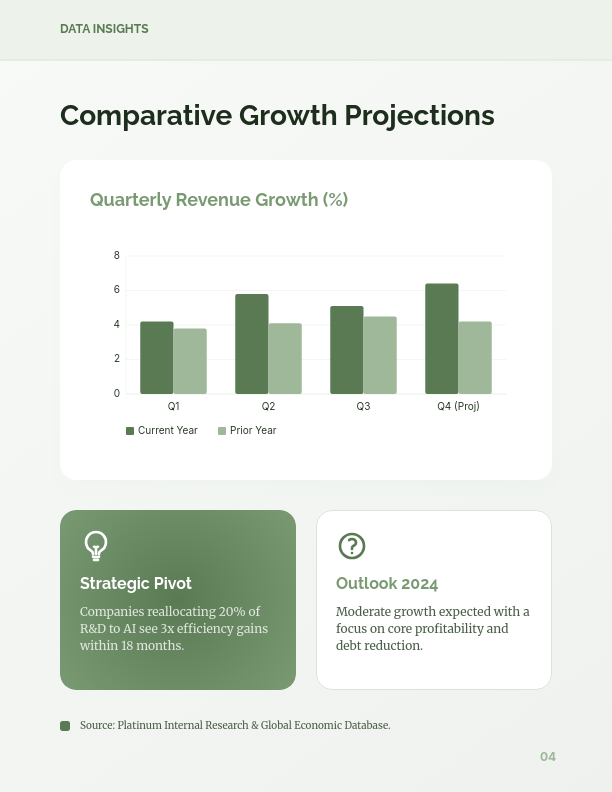 DATA INSIGHTS

Comparative Growth Projections

Quarterly Revenue Growth (%)

8
6
4
2
0

Q1
Q2
Q3
Q4 (Proj)

Current Year
Prior Year

Strategic Pivot

Companies reallocating 20% of R&D to AI see 3x efficiency gains within 18 months.

Outlook 2024

Moderate growth expected with a focus on core profitability and debt reduction.

Source: Platinum Internal Research & Global Economic Database.

04